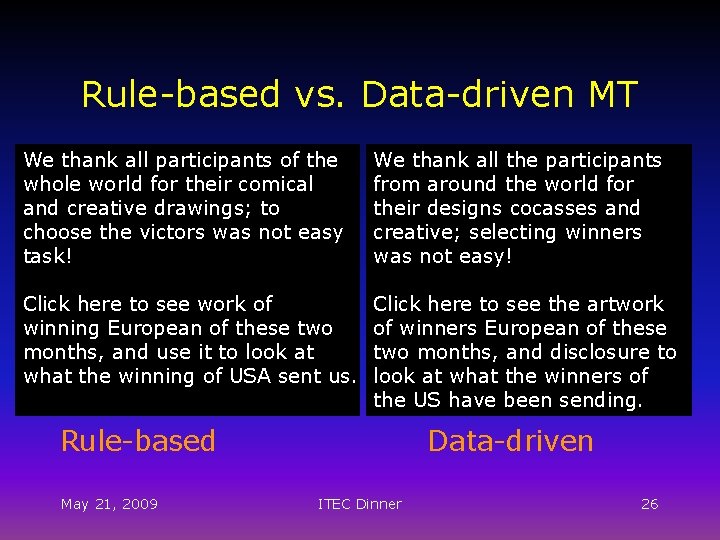 Rule-based vs. Data-driven MT

We thank all participants of the whole world for their comical and creative drawings; to choose the victors was not easy task!

Click here to see work of winning European of these two months, and use it to look at what the winning of USA sent us.

Rule-based

We thank all the participants from around the world for their designs cocasses and creative; selecting winners was not easy!

Click here to see the artwork of winners European of these two months, and disclosure to look at what the winners of the US have been sending.

Data-driven

May 21, 2009

ITEC Dinner

26